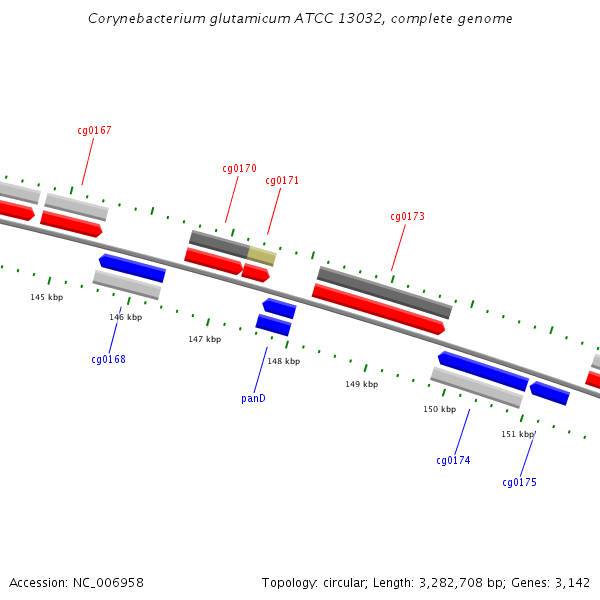 Corynebacterium glutamicum ATCC 13032, complete genome

cg0167

cg0170

cg0171

cg0173

145 kbp

146 kbp

147 kbp

148 kbp

149 kbp

150 kbp

151 kbp

cg0168

panD

cg0174

cg0175

Accession: NC_006958

Topology: circular; Length: 3,282,708 bp; Genes: 3,142